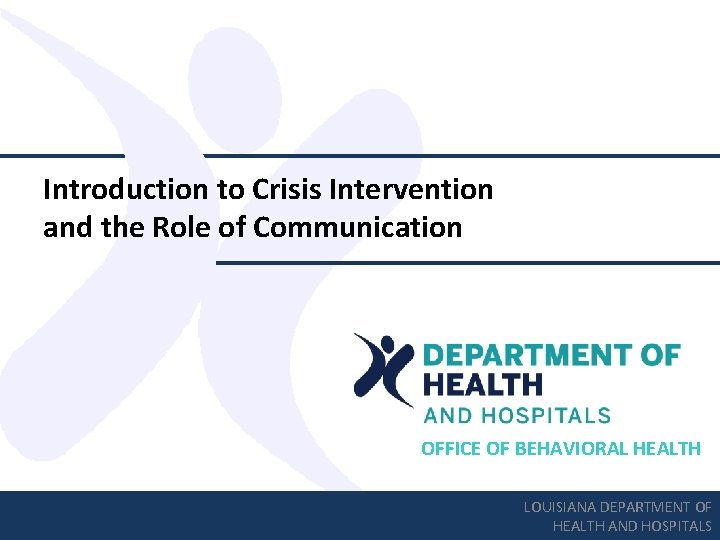 Introduction to Crisis Intervention and the Role of Communication

DEPARTMENT OF HEALTH
AND HOSPITALS
OFFICE OF BEHAVIORAL HEALTH

LOUISIANA DEPARTMENT OF HEALTH AND HOSPITALS